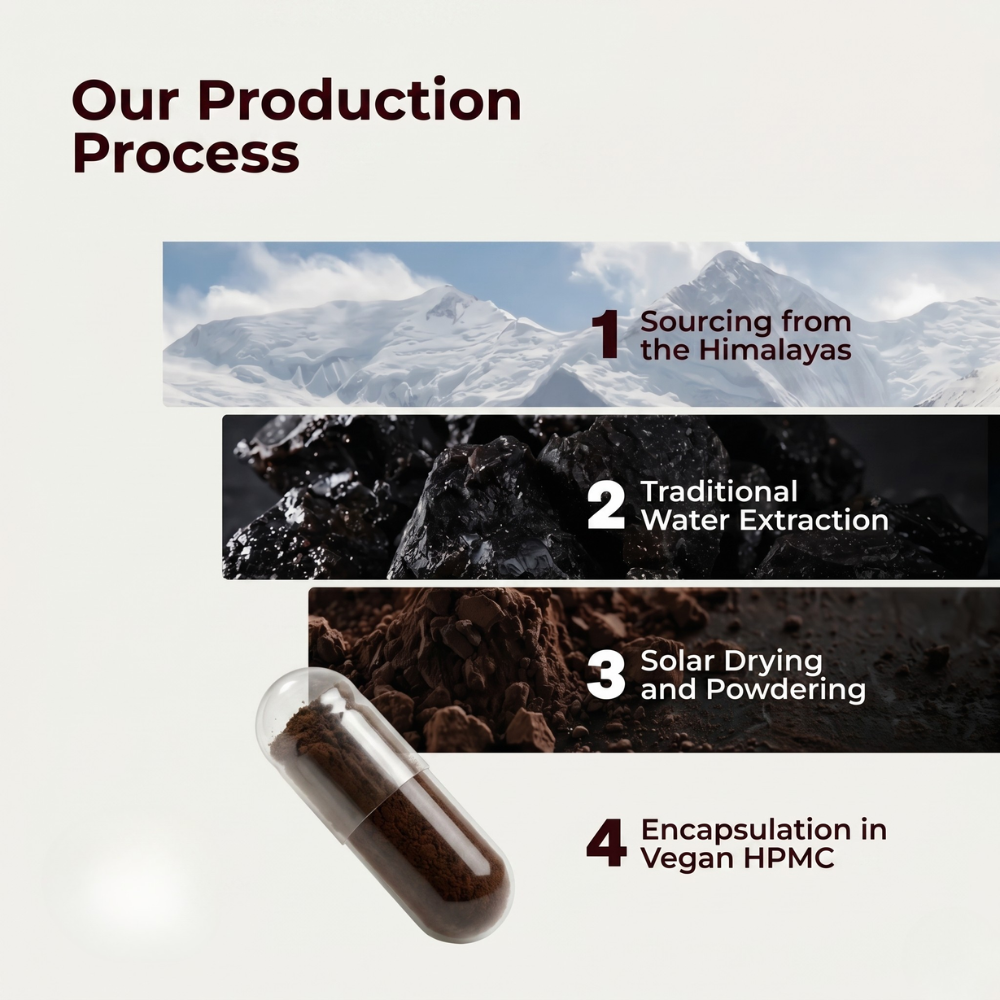 Our Production Process

1 Sourcing from the Himalayas

2 Traditional Water Extraction

3 Solar Drying and Powdering

4 Encapsulation in Vegan HPMC